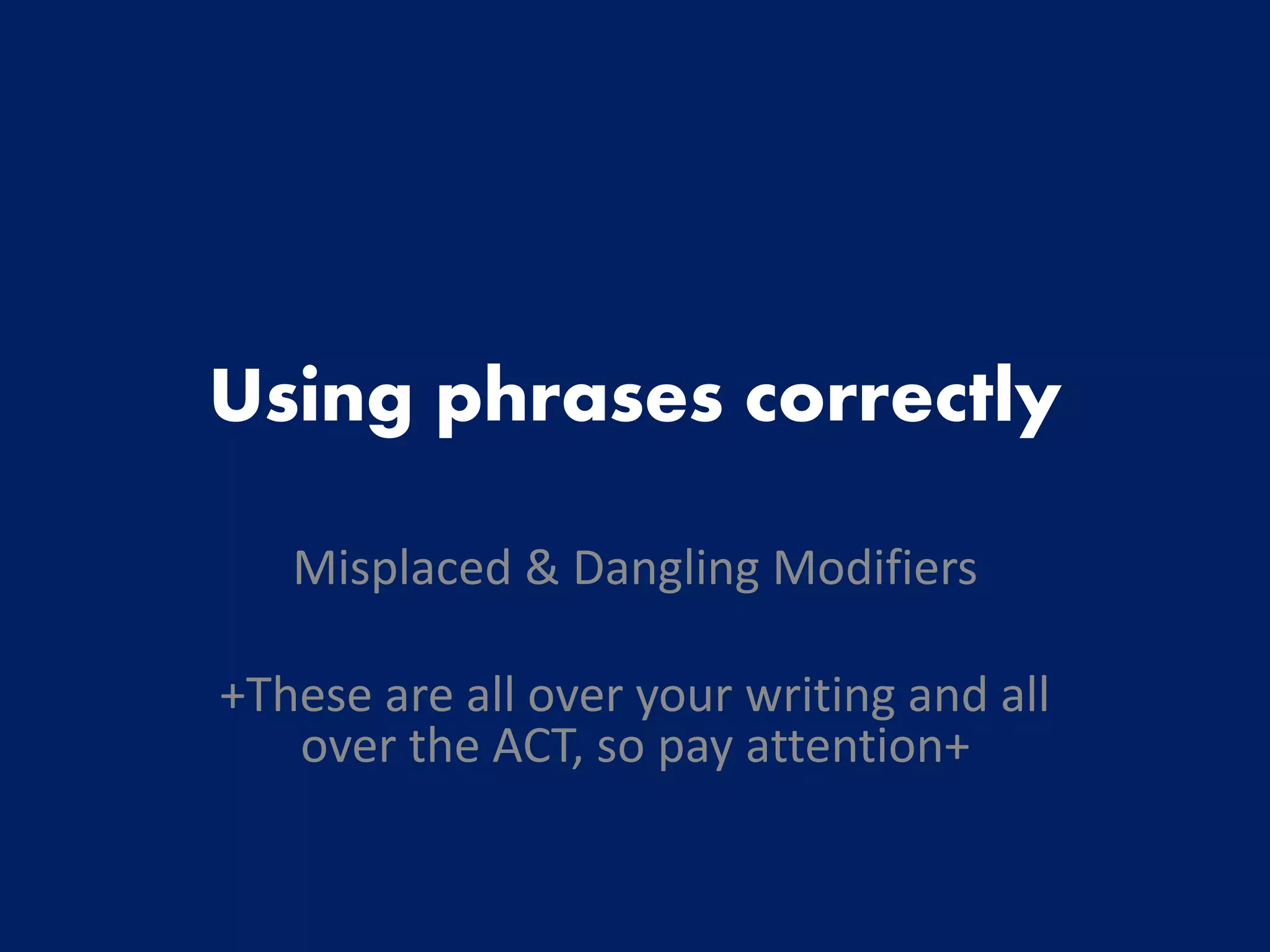 Using phrases correctly

Misplaced & Dangling Modifiers

+These are all over your writing and all over the ACT, so pay attention+